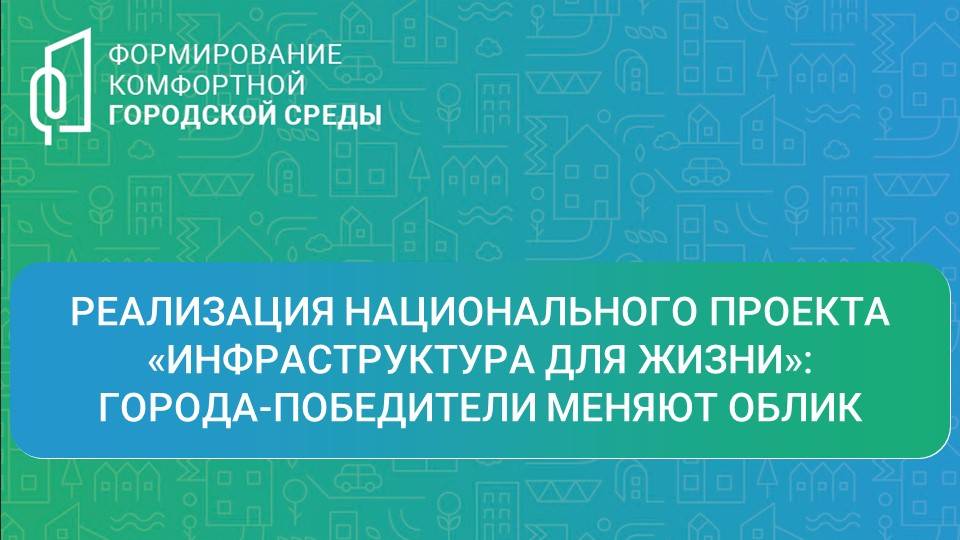 ФОРМИРОВАНИЕ КОМФОРТНОЙ ГОРОДСКОЙ СРЕДЫ

РЕАЛИЗАЦИЯ НАЦИОНАЛЬНОГО ПРОЕКТА «ИНФРАСТРУКТУРА ДЛЯ ЖИЗНИ»: ГОРОДА-ПОБЕДИТЕЛИ МЕНЯЮТ ОБЛИК